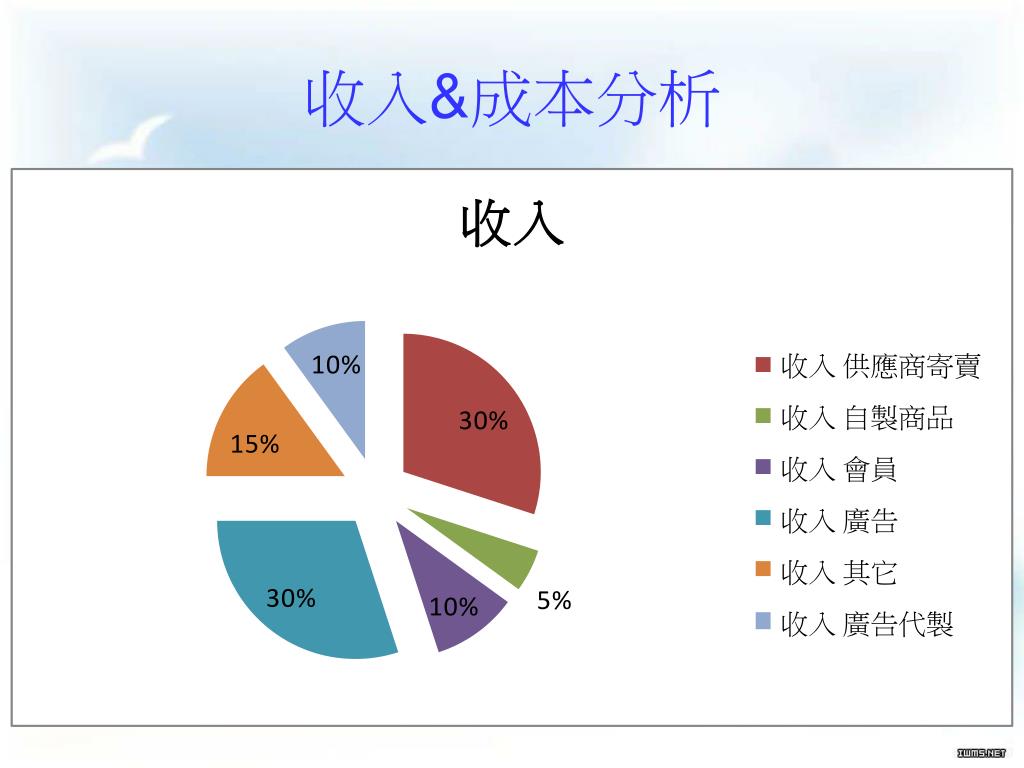 收入&成本分析

收入

10%
30%
15%
30%
10%
5%

收入 供應商寄賣
收入 自製商品
收入 會員
收入 廣告
收入 其它
收入 廣告代製

IWMS.NET